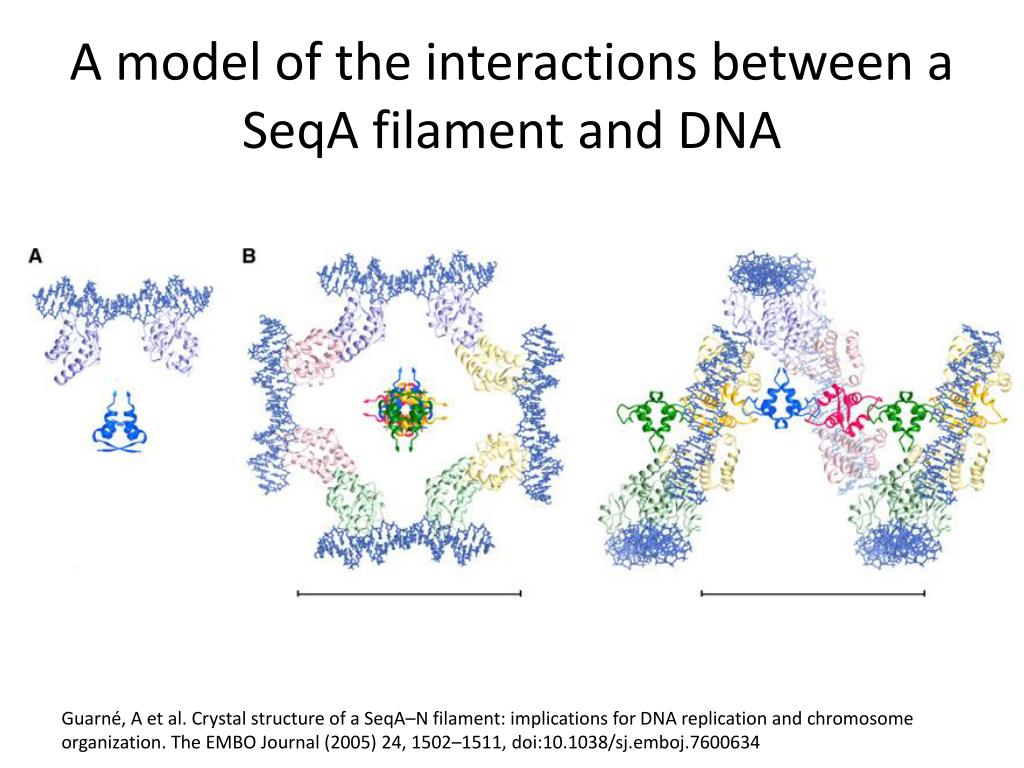 A model of the interactions between a SeqA filament and DNA

A

B

Guarné, A et al. Crystal structure of a SeqA–N filament: implications for DNA replication and chromosome organization. The EMBO Journal (2005) 24, 1502–1511, doi:10.1038/sj.emboj.7600634